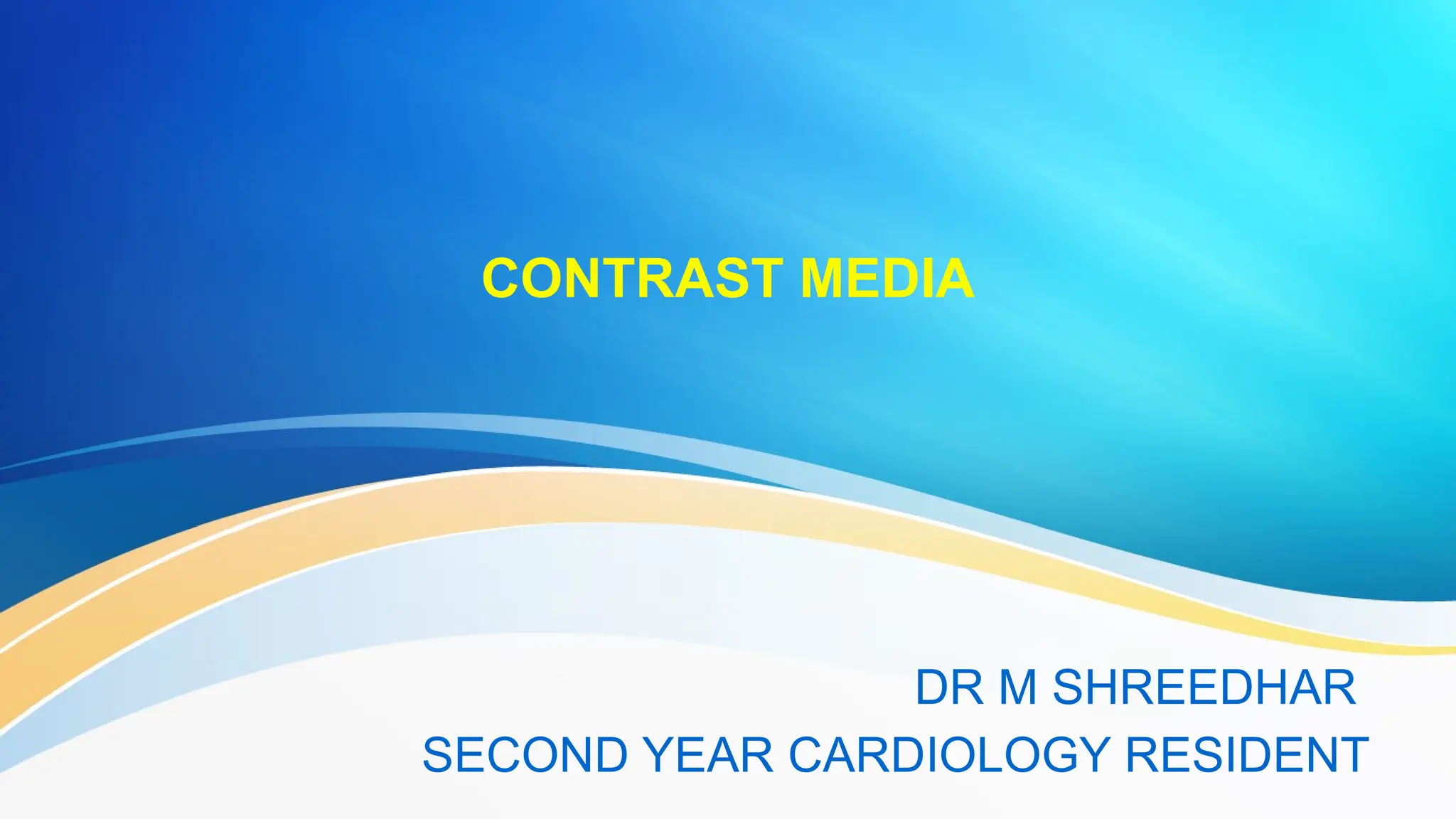 CONTRAST MEDIA

DR M SHREEDHAR
SECOND YEAR CARDIOLOGY RESIDENT